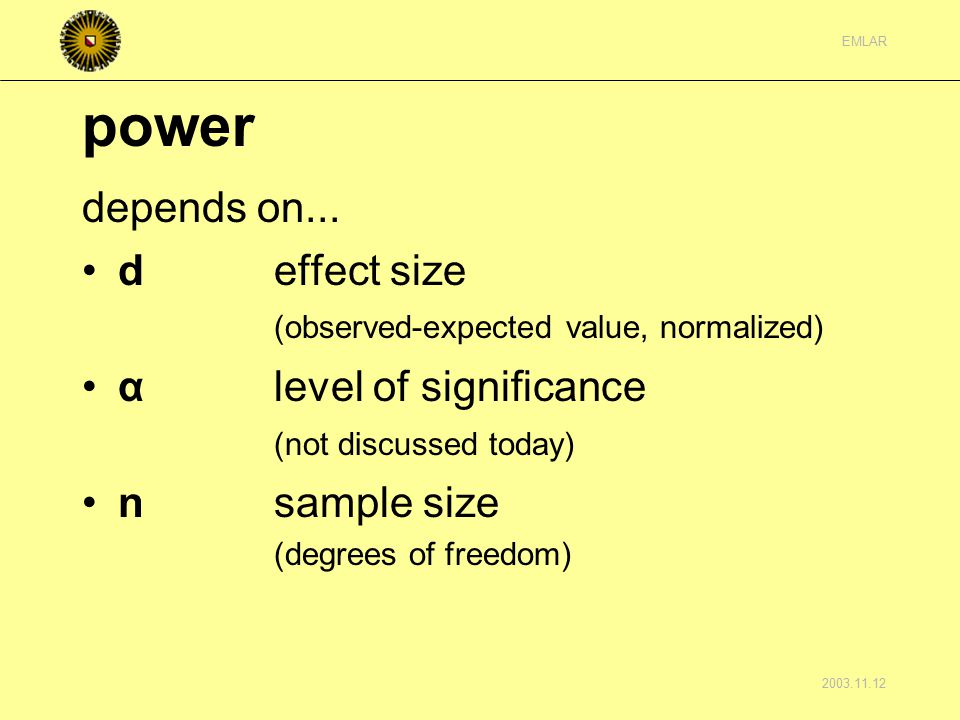 EMLAR

power

depends on...

• d effect size
(observed-expected value, normalized)

• α level of significance
(not discussed today)

• n sample size
(degrees of freedom)

2003.11.12